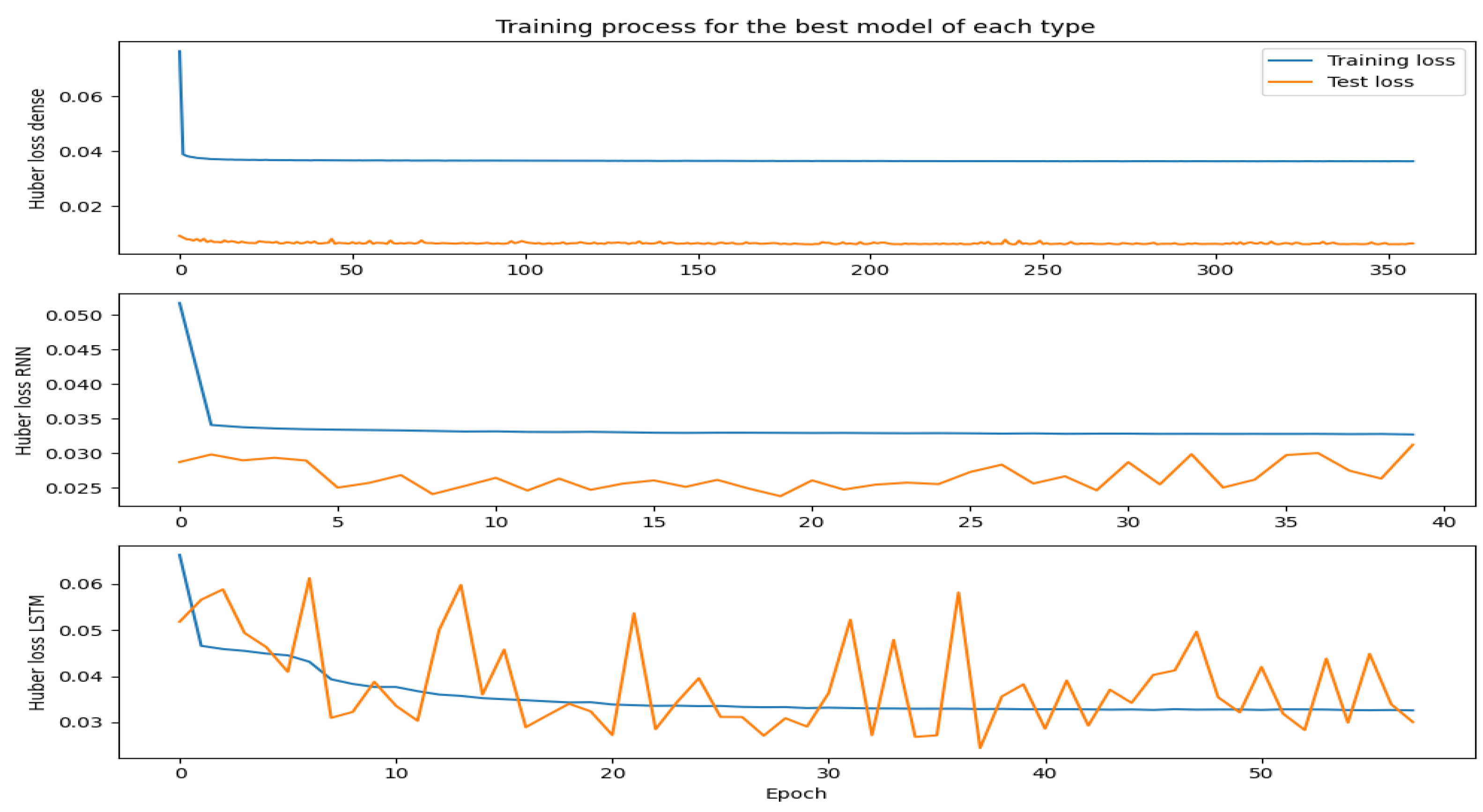 Training process for the best model of each type

Training loss
Test loss

Huber loss dense
0.06
0.04
0.02
0
50
100
150
200
250
300
350

Huber loss RNN
0.050
0.045
0.040
0.035
0.030
0.025
0
5
10
15
20
25
30
35
40

Huber loss LSTM
0.06
0.05
0.04
0.03
0
10
20
30
40
50
Epoch